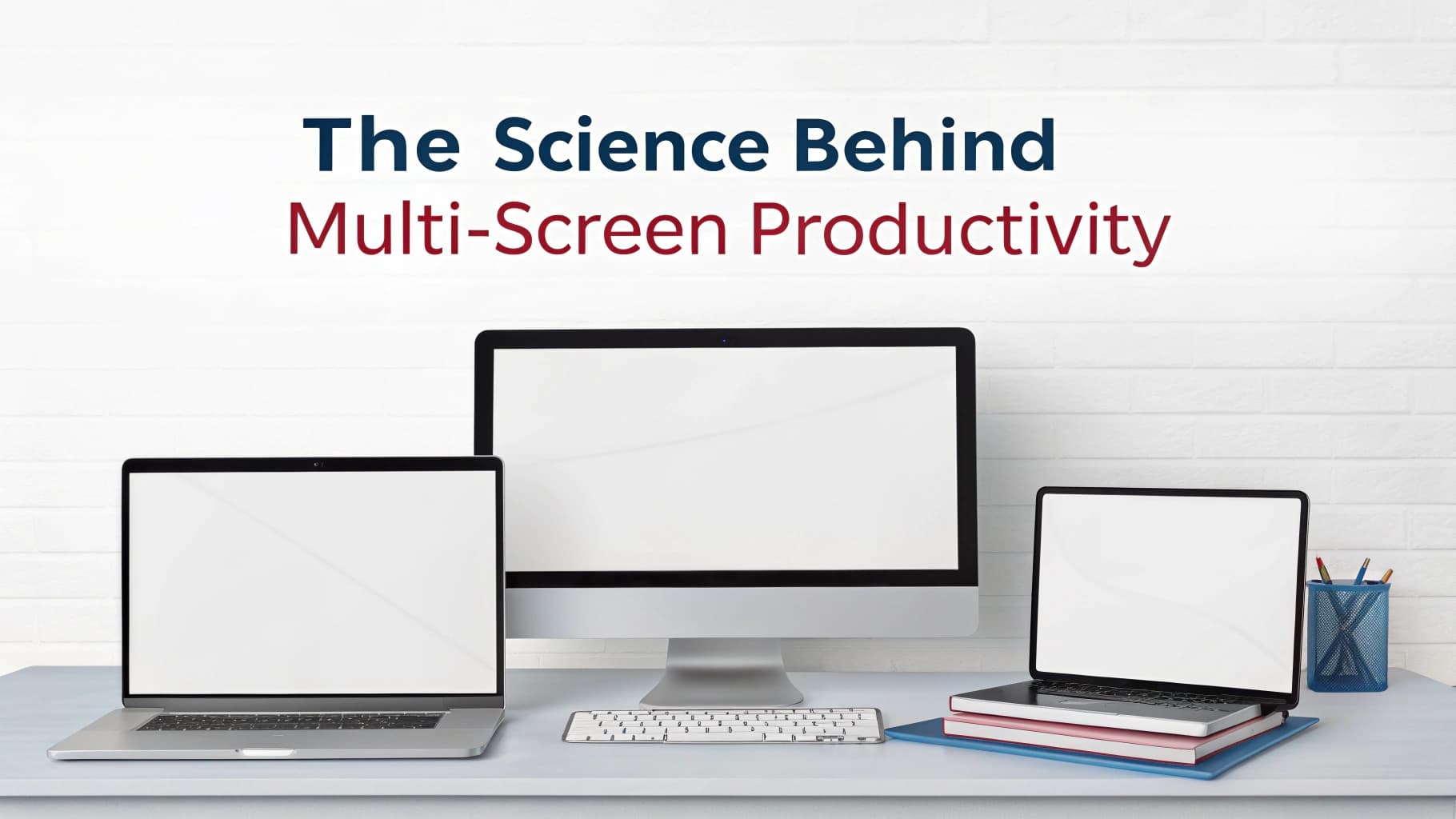 The Science Behind
Multi-Screen Productivity